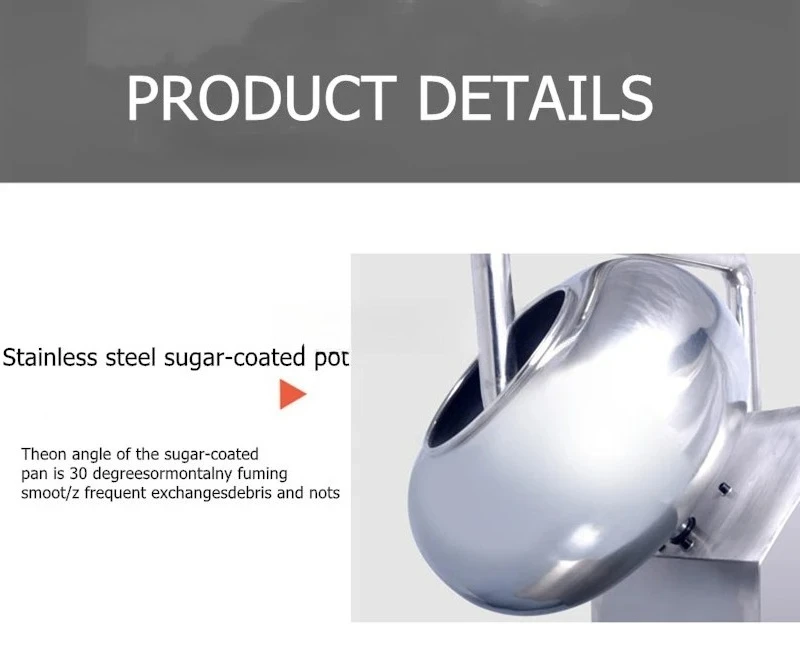 PRODUCT DETAILS

Stainless steel sugar-coated pot

Theon angle of the sugar-coated pan is 30 degreesormontalny fuming smoot/z frequent exchangesdebris and nots